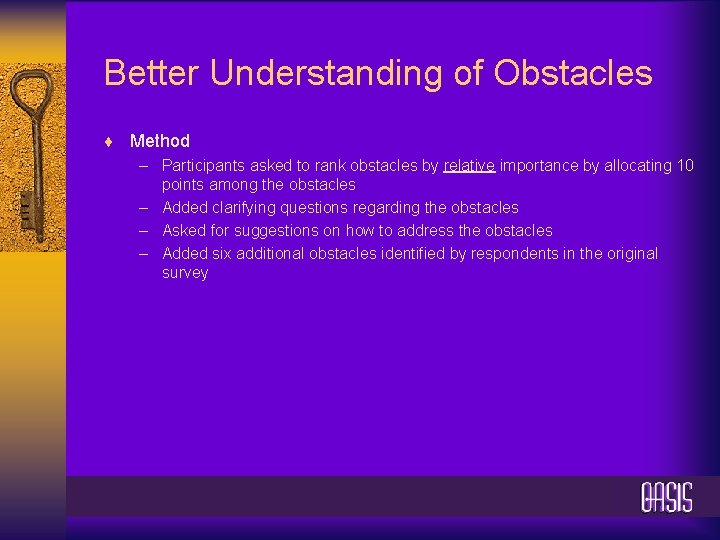 Better Understanding of Obstacles

♦ Method

– Participants asked to rank obstacles by relative importance by allocating 10 points among the obstacles
– Added clarifying questions regarding the obstacles
– Asked for suggestions on how to address the obstacles
– Added six additional obstacles identified by respondents in the original survey

OASIS